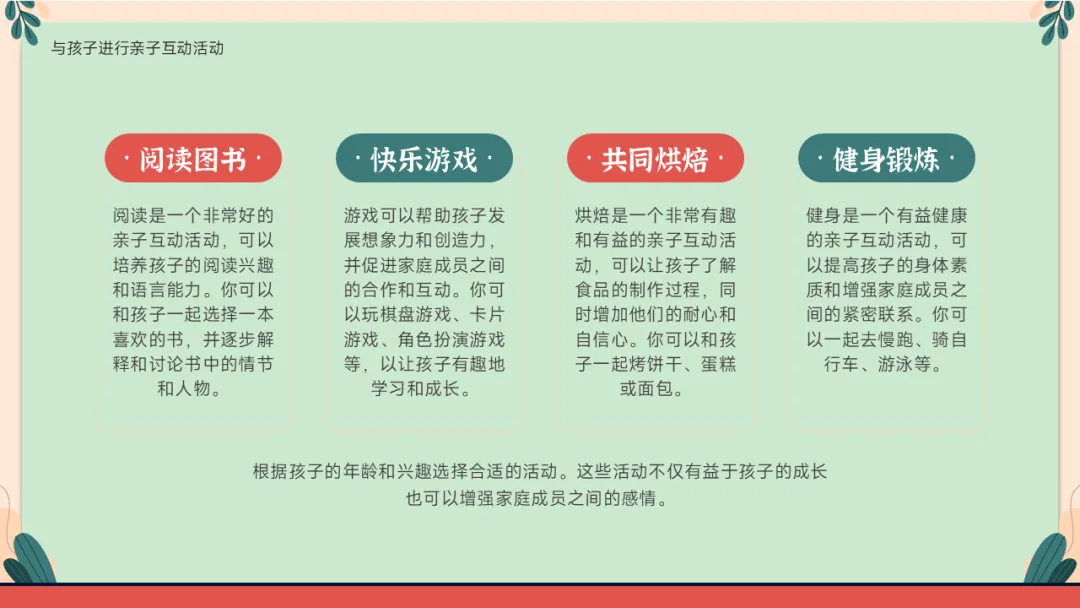 与孩子进行亲子互动活动

· 阅读图书 ·

阅读是一个非常好的亲子互动活动，可以培养孩子的阅读兴趣和语言能力。你可以和孩子一起选择一本喜欢的书，并逐步解释和讨论书中的情节和人物。

· 快乐游戏 ·

游戏可以帮助孩子发展想象力和创造力，并促进家庭成员之间的合作和互动。你可以玩棋盘游戏、卡片游戏、角色扮演游戏等，以让孩子有趣地学习和成长。

· 共同烘焙 ·

烘焙是一个非常有趣和有益的亲子互动活动，可以让孩子了解食品的制作过程，同时增加他们的耐心和自信心。你可以和孩子一起烤饼干、蛋糕或面包。

· 健身锻炼 ·

健身是一个有益健康的亲子互动活动，可以提高孩子的身体素质和增强家庭成员之间的紧密联系。你可以一起去慢跑、骑自行车、游泳等。

根据孩子的年龄和兴趣选择合适的活动。这些活动不仅有益于孩子的成长也可以增强家庭成员之间的感情。